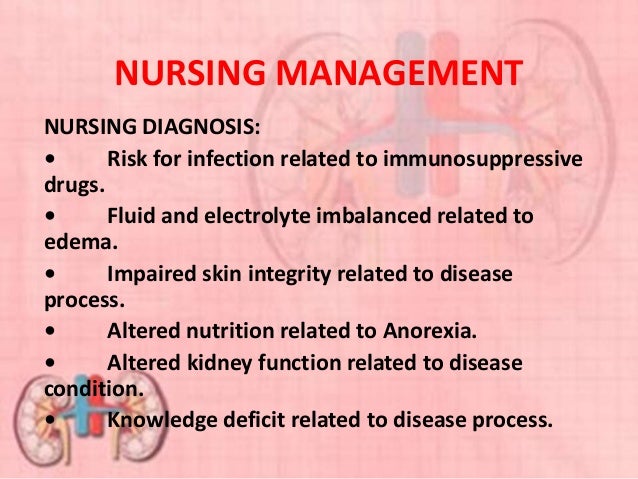 NURSING MANAGEMENT

NURSING DIAGNOSIS:

• Risk for infection related to immunosuppressive drugs.

• Fluid and electrolyte imbalanced related to edema.

• Impaired skin integrity related to disease process.

• Altered nutrition related to Anorexia.

• Altered kidney function related to disease condition.

• Knowledge deficit related to disease process.